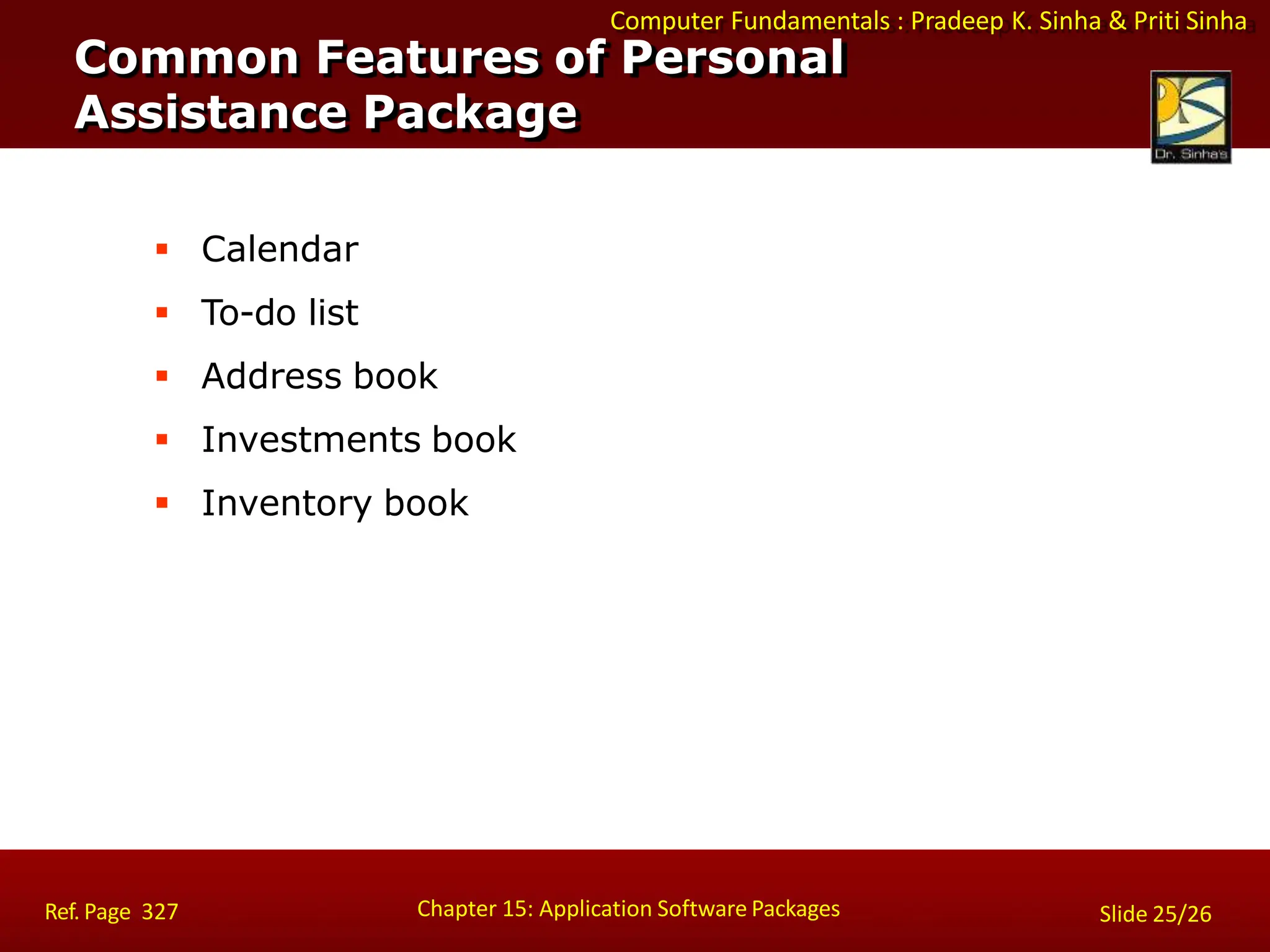 Computer Fundamentals : Pradeep K. Sinha & Priti Sinha

Common Features of Personal Assistance Package

Dr. Sinha's

▪ Calendar
▪ To-do list
▪ Address book
▪ Investments book
▪ Inventory book

Ref. Page 327

Chapter 15: Application Software Packages

Slide 25/26